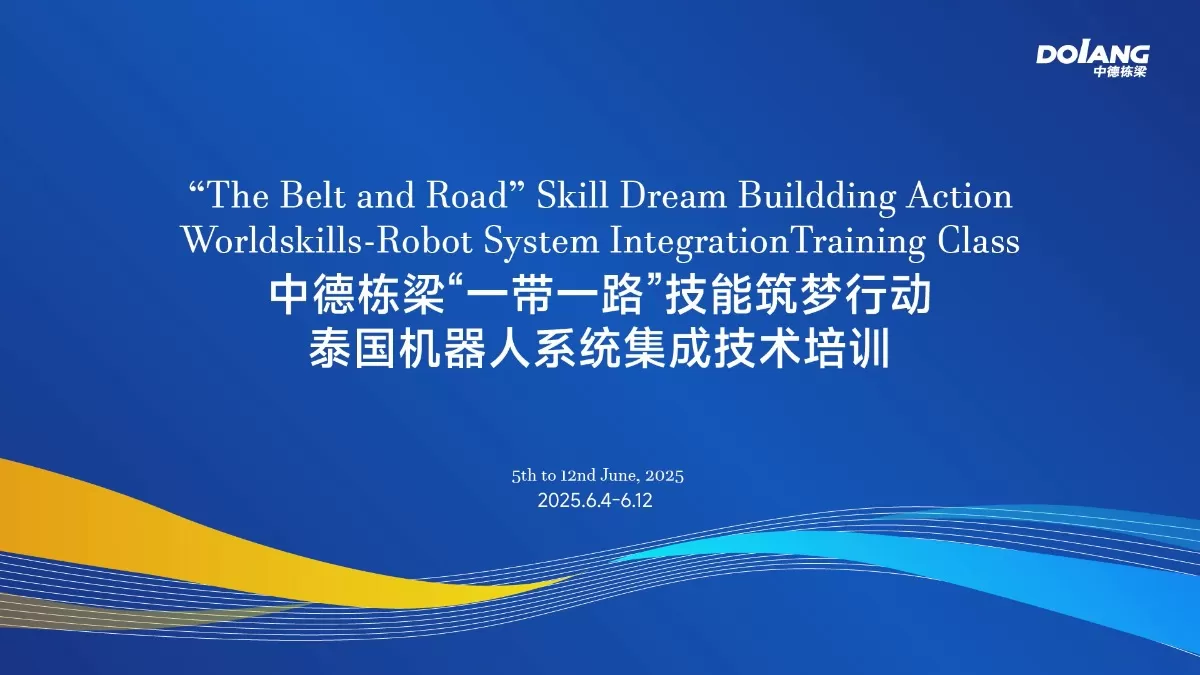 DOLANG
中德栋梁

“The Belt and Road” Skill Dream Buildding Action
Worldskills-Robot System IntegrationTraining Class
中德栋梁“一带一路”技能筑梦行动
泰国机器人系统集成技术培训

5th to 12nd June, 2025
2025.6.4-6.12